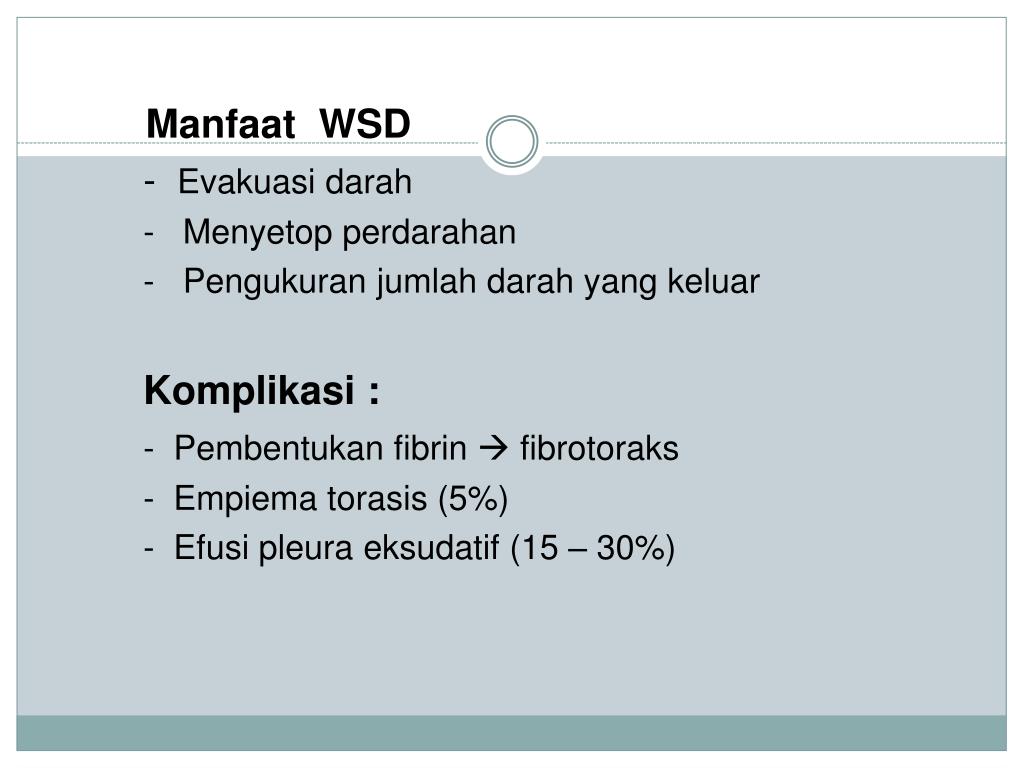 Manfaat WSD

- Evakuasi darah
- Menyetop perdarahan
- Pengukuran jumlah darah yang keluar

Komplikasi :

- Pembentukan fibrin → fibrotoraks
- Empiema torasis (5%)
- Efusi pleura eksudatif (15 – 30%)